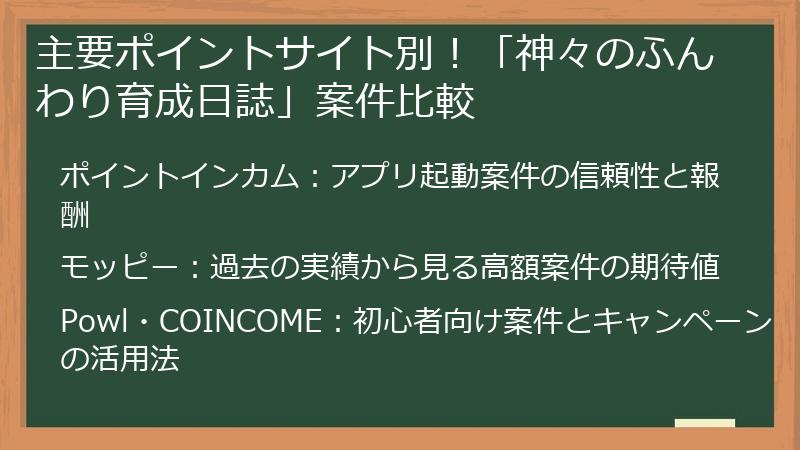 主要ポイントサイト別！「神々のふんわり育成日誌」案件比較

ポイントインカム：アプリ起動案件の信頼性と報酬

モッピー：過去の実績から見る高額案件の期待値

Powl・COINCOME：初心者向け案件とキャンペーンの活用法